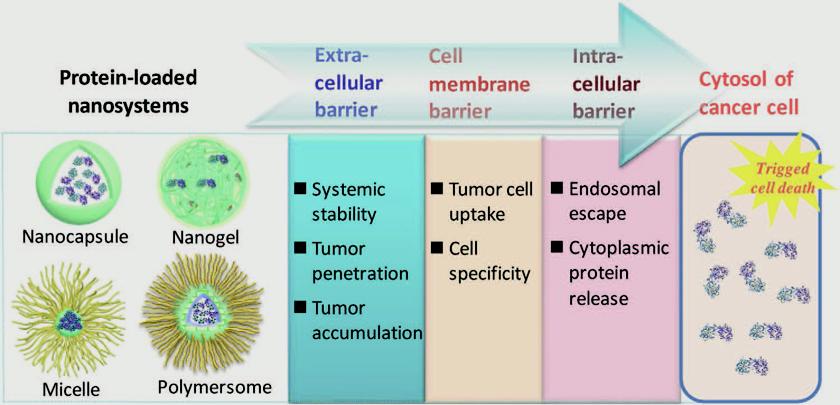 Protein-loaded nanosystems

Extra-cellular barrier

Cell membrane barrier

Intra-cellular barrier

Cytosol of cancer cell

Nanocapsule

Nanogel

Micelle

Polymersome

■ Systemic stability
■ Tumor penetration
■ Tumor accumulation

■ Tumor cell uptake
■ Cell specificity

■ Endosomal escape
■ Cytoplasmic protein release

Trigged cell death